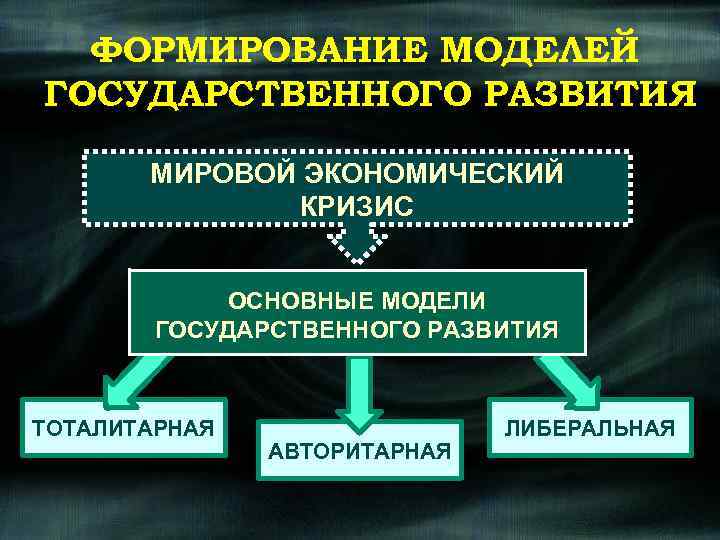 ФОРМИРОВАНИЕ МОДЕЛЕЙ ГОСУДАРСТВЕННОГО РАЗВИТИЯ

МИРОВОЙ ЭКОНОМИЧЕСКИЙ КРИЗИС

ОСНОВНЫЕ МОДЕЛИ ГОСУДАРСТВЕННОГО РАЗВИТИЯ

ТОТАЛИТАРНАЯ

АВТОРИТАРНАЯ

ЛИБЕРАЛЬНАЯ